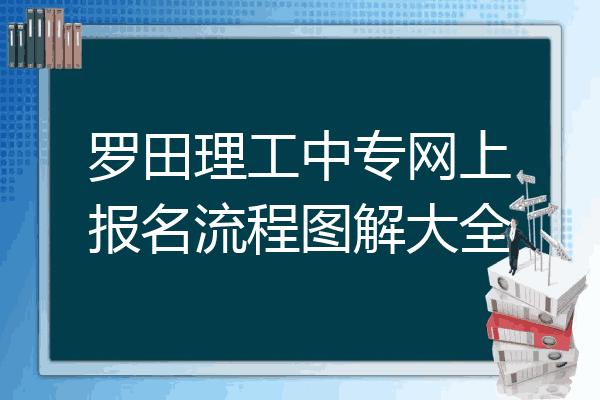 罗田理工中专网上报名流程图解大全